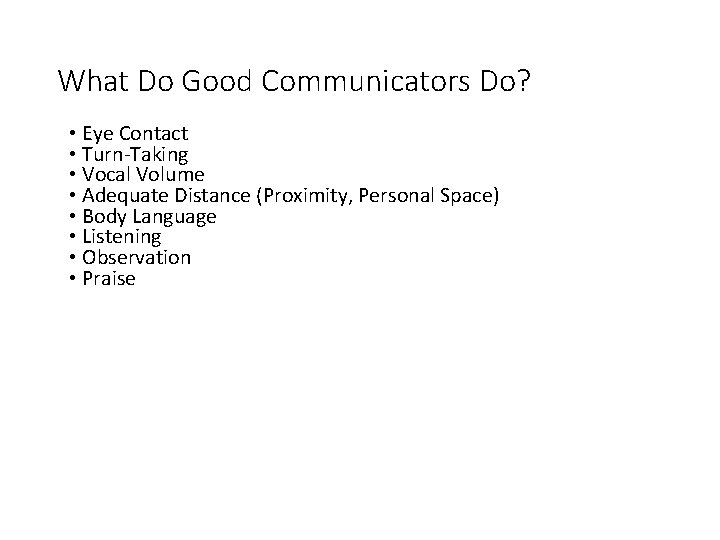 What Do Good Communicators Do?

• Eye Contact
• Turn-Taking
• Vocal Volume
• Adequate Distance (Proximity, Personal Space)
• Body Language
• Listening
• Observation
• Praise